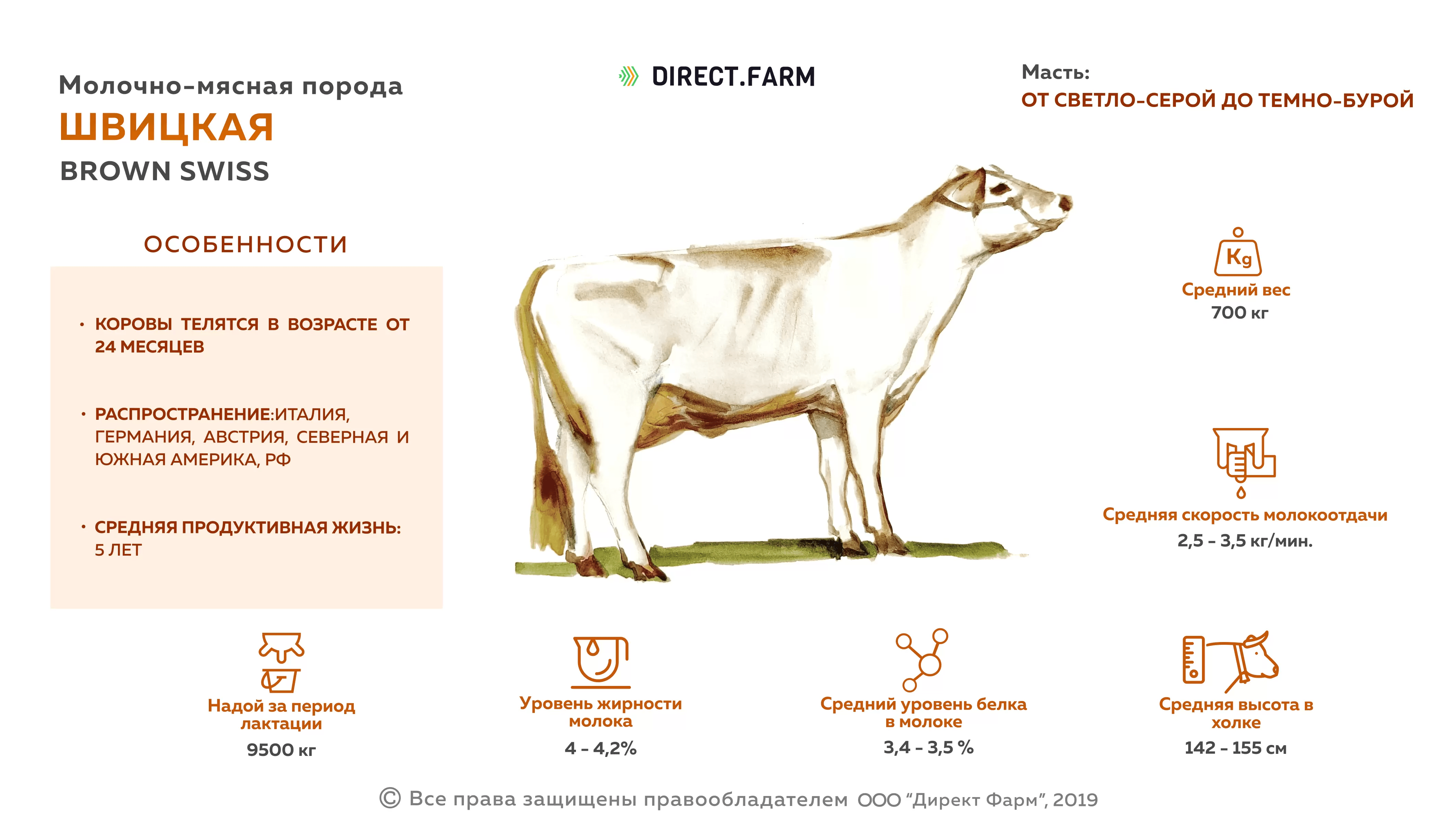 Молочно-мясная порода
ШВИЦКАЯ
BROWN SWISS

DIRECT.FARM

Масть:
ОТ СВЕТЛО-СЕРОЙ ДО ТЕМНО-БУРОЙ

ОСОБЕННОСТИ

• КОРОВЫ ТЕЛЯТСЯ В ВОЗРАСТЕ ОТ 24 МЕСЯЦЕВ

• РАСПРОСТРАНЕНИЕ:ИТАЛИЯ, ГЕРМАНИЯ, АВСТРИЯ, СЕВЕРНАЯ И ЮЖНАЯ АМЕРИКА, РФ

• СРЕДНЯЯ ПРОДУКТИВНАЯ ЖИЗНЬ: 5 ЛЕТ

Kg
Средний вес
700 кг

Средняя скорость молокоотдачи
2,5 – 3,5 кг/мин.

Надой за период лактации
9500 кг

Уровень жирности молока
4 – 4,2%

Средний уровень белка в молоке
3,4 – 3,5 %

Средняя высота в холке
142 – 155 см

© Все права защищены правообладателем ООО "Директ Фарм", 2019